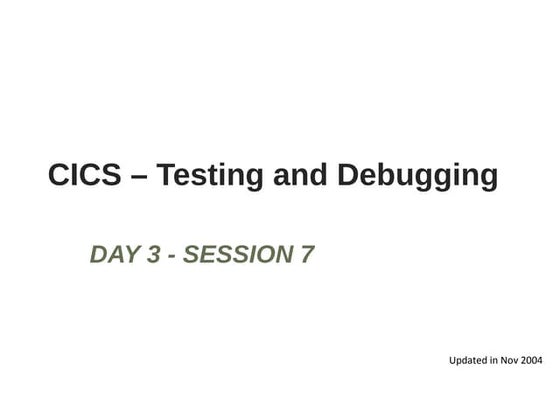 CICS – Testing and Debugging

DAY 3 - SESSION 7

Updated in Nov 2004